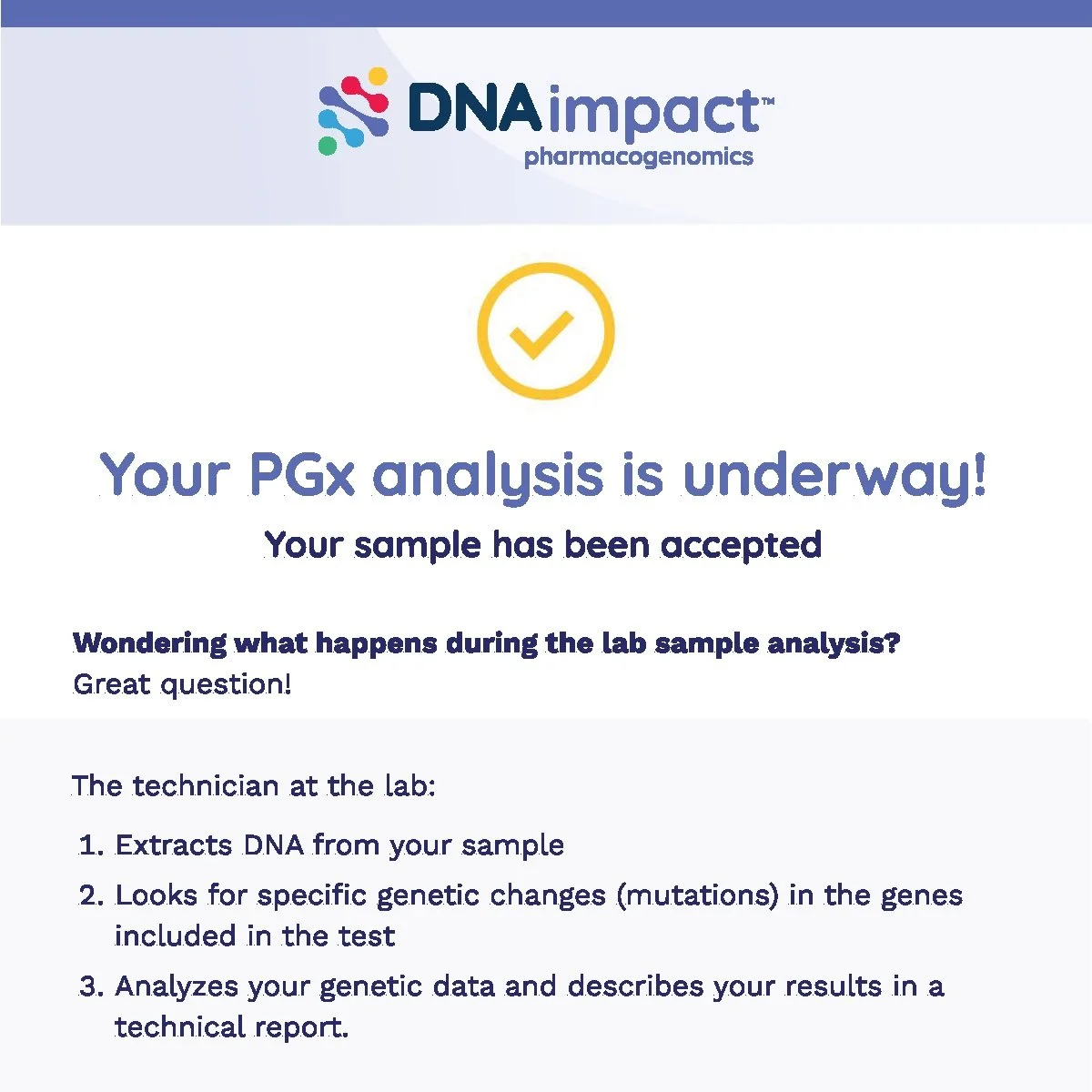 DNAimpact™
pharmacogenomics

Your PGx analysis is underway!
Your sample has been accepted

Wondering what happens during the lab sample analysis?
Great question!

The technician at the lab:

1. Extracts DNA from your sample
2. Looks for specific genetic changes (mutations) in the genes included in the test
3. Analyzes your genetic data and describes your results in a technical report.